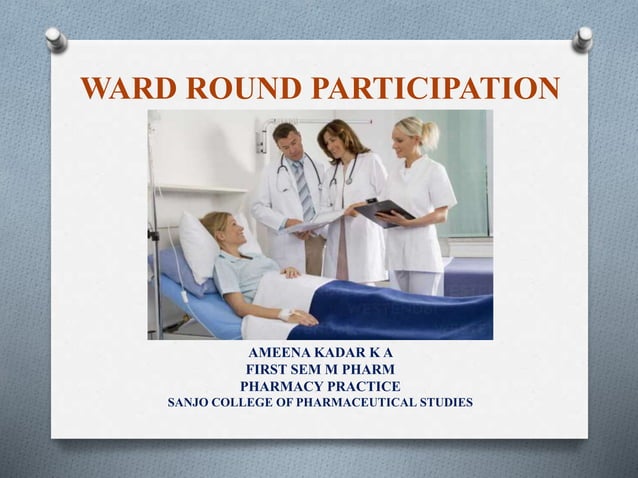 WARD ROUND PARTICIPATION

AMEENA KADAR K A
FIRST SEM M PHARM
PHARMACY PRACTICE
SANJO COLLEGE OF PHARMACEUTICAL STUDIES